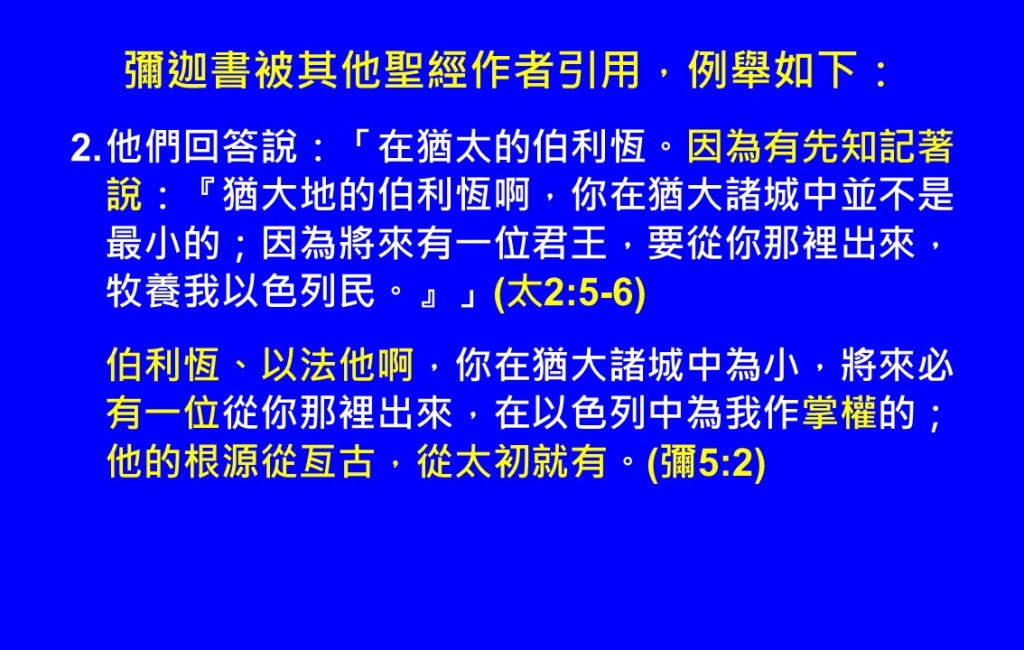 彌迦書被其他聖經作者引用，例舉如下：

2. 他們回答說：「在猶太的伯利恆。因為有先知記著說：『猶大地的伯利恆啊，你在猶大諸城中並不是最小的；因為將來有一位君王，要從你那裡出來，牧養我以色列民。』」(太2:5-6)

伯利恆、以法他啊，你在猶大諸城中為小，將來必有一位從你那裡出來，在以色列中為我作掌權的；他的根源從亙古，從太初就有。(彌5:2)